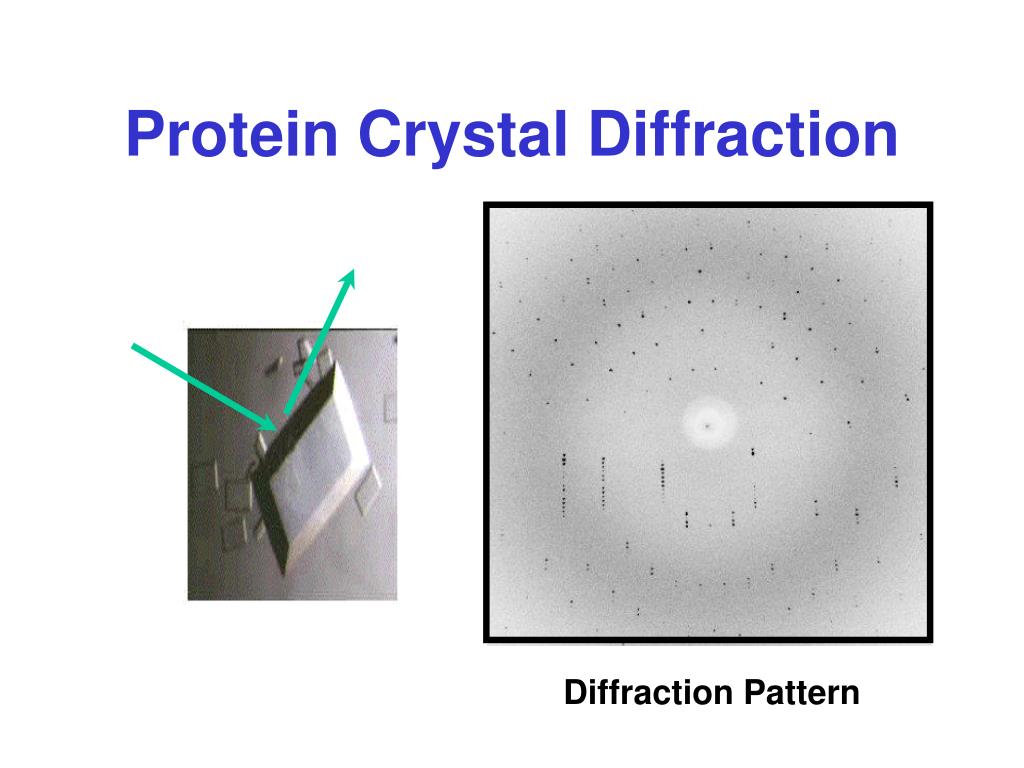 Protein Crystal Diffraction

Diffraction Pattern